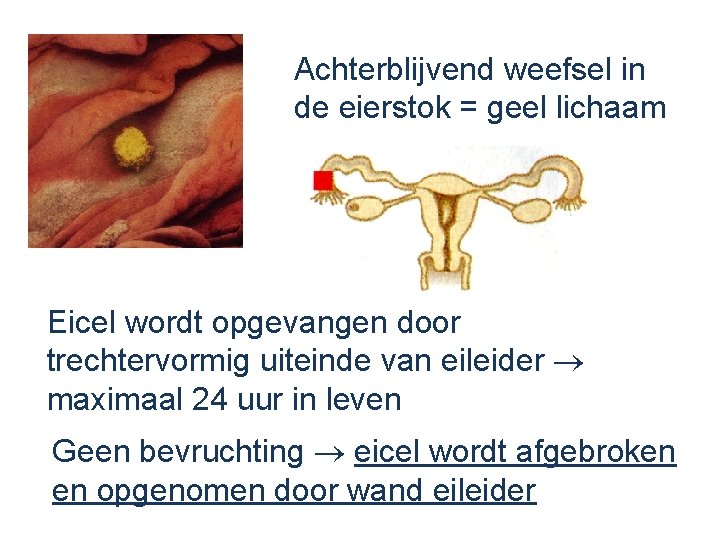 Achterblijvend weefsel in de eierstok = geel lichaam

Eicel wordt opgevangen door trechtervormig uiteinde van eileider → maximaal 24 uur in leven

Geen bevruchting → eicel wordt afgebroken en opgenomen door wand eileider